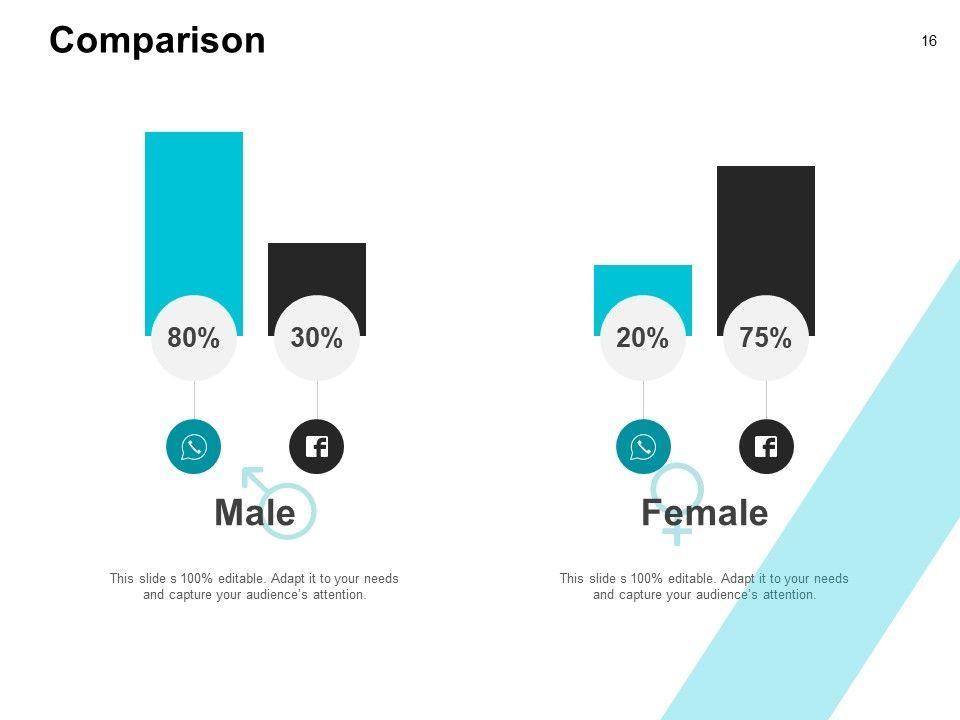 Comparison

16

80%

30%

Male

This slide s 100% editable. Adapt it to your needs and capture your audience's attention.

20%

75%

Female

This slide s 100% editable. Adapt it to your needs and capture your audience's attention.